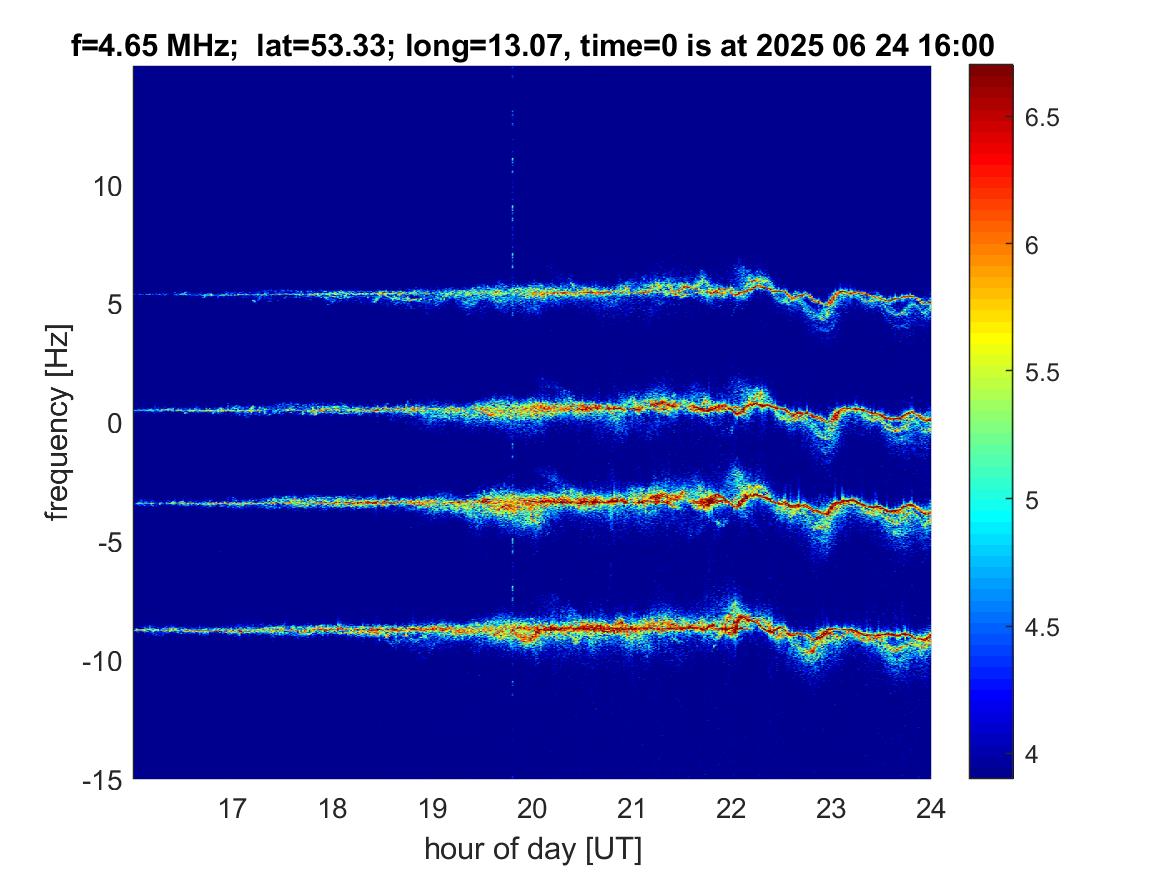 f=4.65 MHz;  lat=53.33; long=13.07, time=0 is at 2025 06 24 16:00

frequency [Hz]

10
5
0
-5
-10
-15

17 18 19 20 21 22 23 24

hour of day [UT]

6.5
6
5.5
5
4.5
4